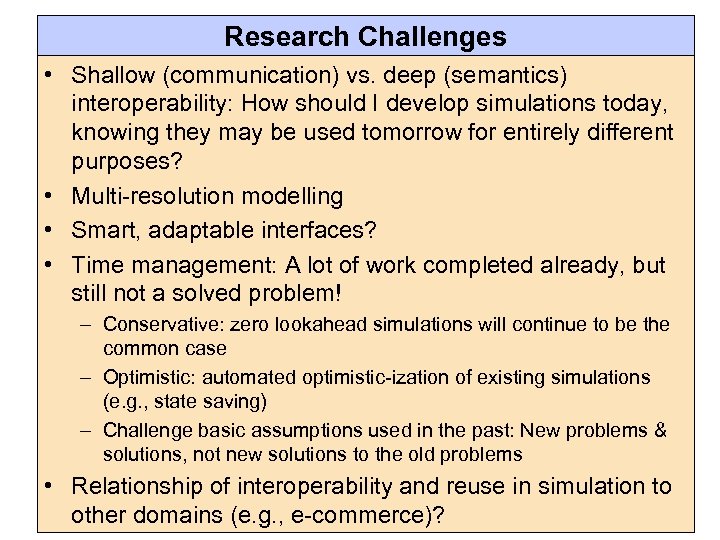 Research Challenges

• Shallow (communication) vs. deep (semantics) interoperability: How should I develop simulations today, knowing they may be used tomorrow for entirely different purposes?
• Multi-resolution modelling
• Smart, adaptable interfaces?
• Time management: A lot of work completed already, but still not a solved problem!
  – Conservative: zero lookahead simulations will continue to be the common case
  – Optimistic: automated optimistic-ization of existing simulations (e.g., state saving)
  – Challenge basic assumptions used in the past: New problems & solutions, not new solutions to the old problems
• Relationship of interoperability and reuse in simulation to other domains (e.g., e-commerce)?